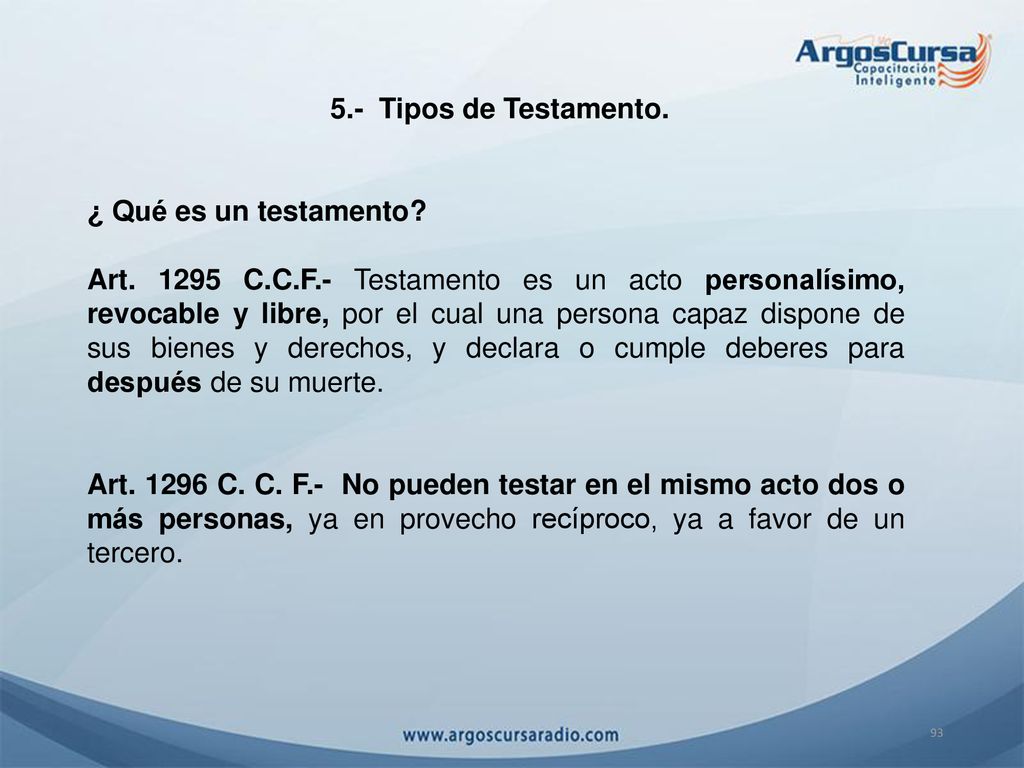 ArgosCursa
Capacitación Inteligente

5.- Tipos de Testamento.

¿ Qué es un testamento?

Art. 1295 C.C.F.- Testamento es un acto personalísimo, revocable y libre, por el cual una persona capaz dispone de sus bienes y derechos, y declara o cumple deberes para después de su muerte.

Art. 1296 C. C. F.- No pueden testar en el mismo acto dos o más personas, ya en provecho recíproco, ya a favor de un tercero.

www.argoscursaradio.com

93